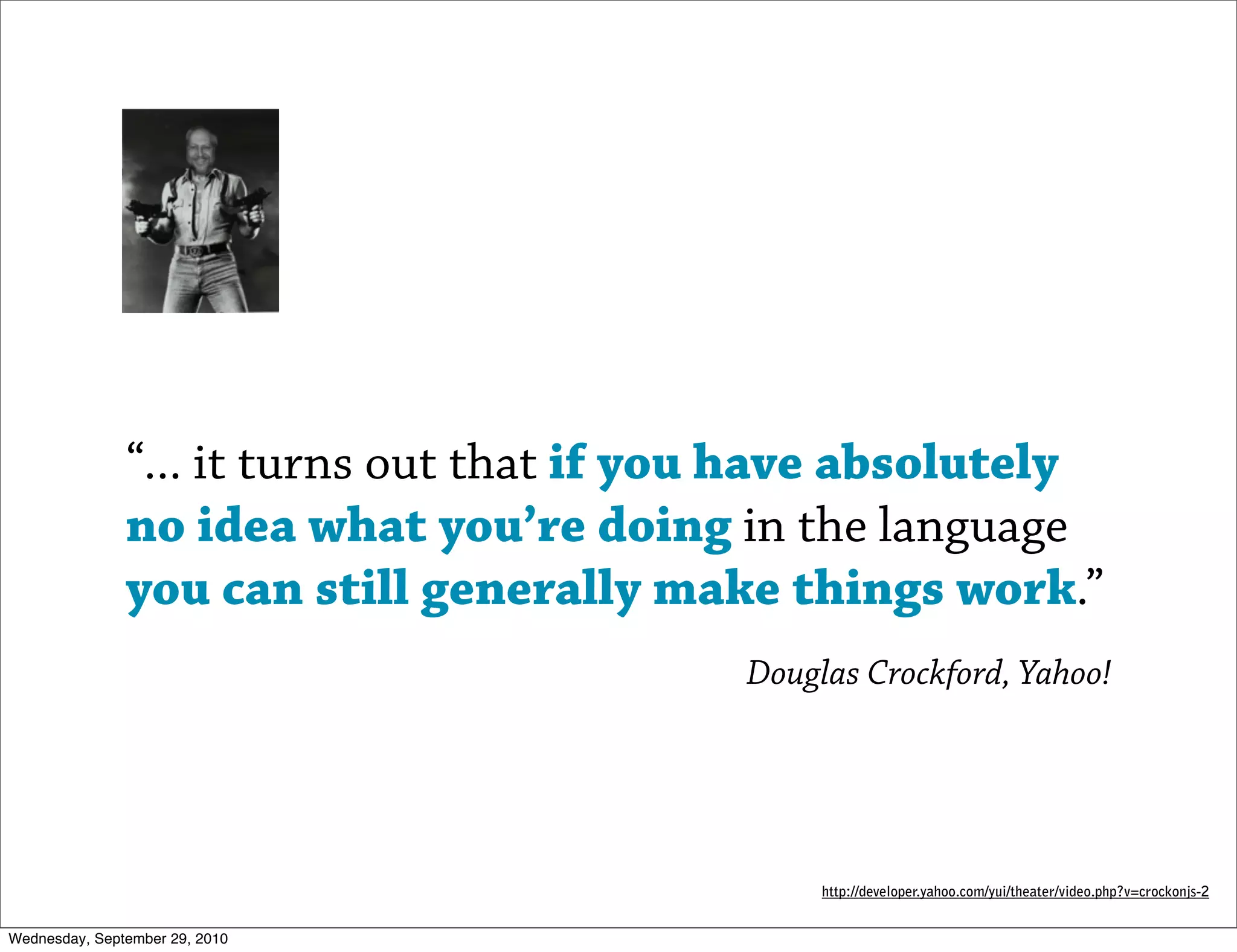 “… it turns out that if you have absolutely no idea what you’re doing in the language you can still generally make things work.”

Douglas Crockford, Yahoo!

http://developer.yahoo.com/yui/theater/video.php?v=crockonjs-2

Wednesday, September 29, 2010